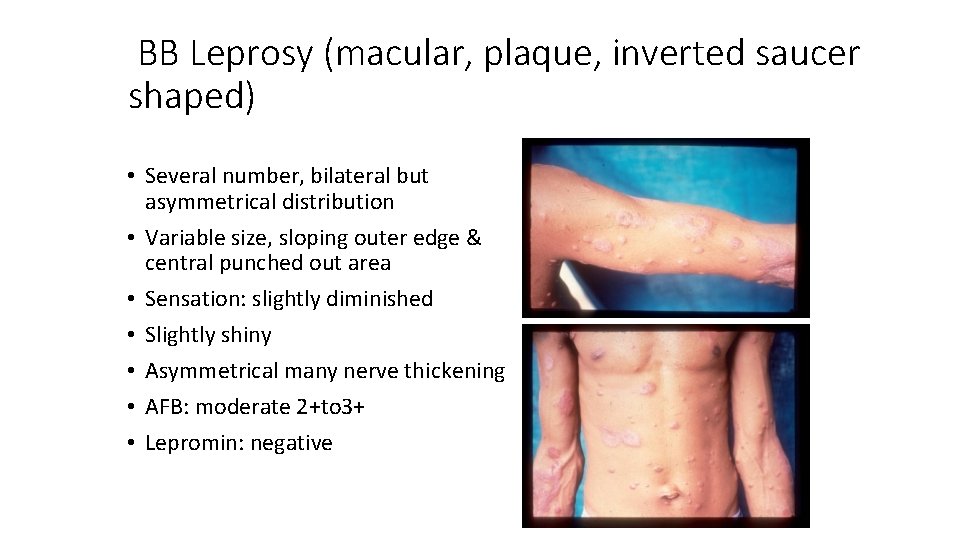 BB Leprosy (macular, plaque, inverted saucer shaped)

• Several number, bilateral but asymmetrical distribution
• Variable size, sloping outer edge & central punched out area
• Sensation: slightly diminished
• Slightly shiny
• Asymmetrical many nerve thickening
• AFB: moderate 2+to3+
• Lepromin: negative